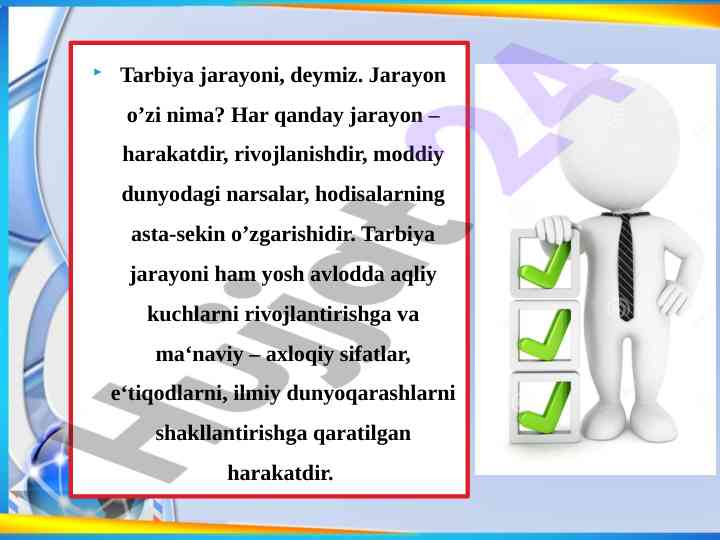 Tarbiya jarayoni, deymiz. Jarayon o’zi nima? Har qanday jarayon – harakatdir, rivojlanishdir, moddiy dunyodagi narsalar, hodisalarning asta-sekin o’zgarishidir. Tarbiya jarayoni ham yosh avlodda aqliy kuchlarni rivojlantirishga va ma‘naviy – axloqiy sifatlar, e‘tiqodlarni, ilmiy dunyoqarashlarni shakllantirishga qaratilgan harakatdir.

Hujjat24